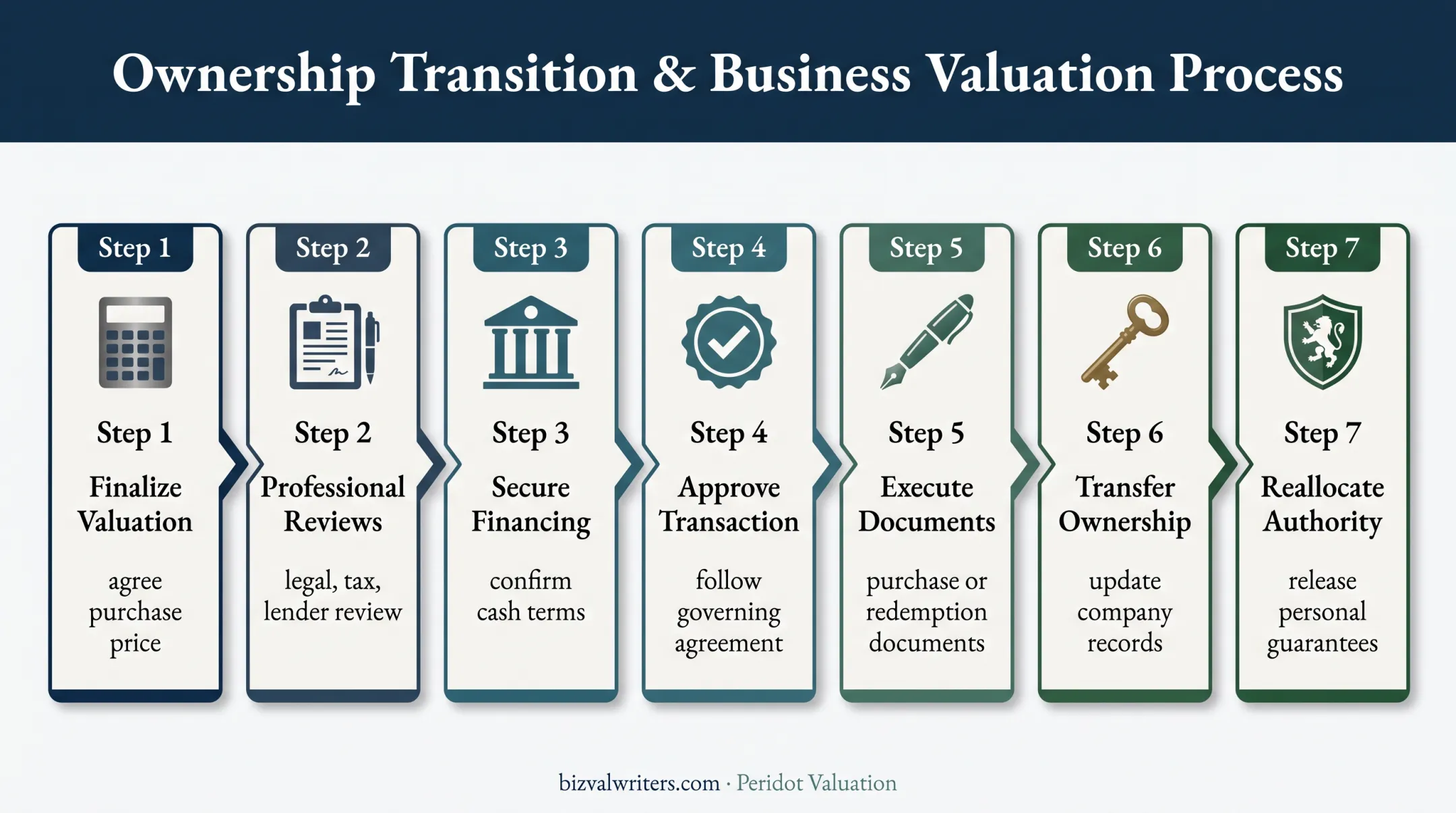 Ownership Transition & Business Valuation Process

Step 1

Step 1

Finalize Valuation

agree purchase price

Step 2

Step 2

Professional Reviews

legal, tax, lender review

Step 3

Step 3

Secure Financing

confirm cash terms

Step 4

Step 4

Approve Transaction

follow governing agreement

Step 5

Step 5

Execute Documents

purchase or redemption documents

Step 6

Step 6

Transfer Ownership

update company records

Step 7

Step 7

Reallocate Authority

release personal guarantees

bizvalwriters.com · Peridot Valuation